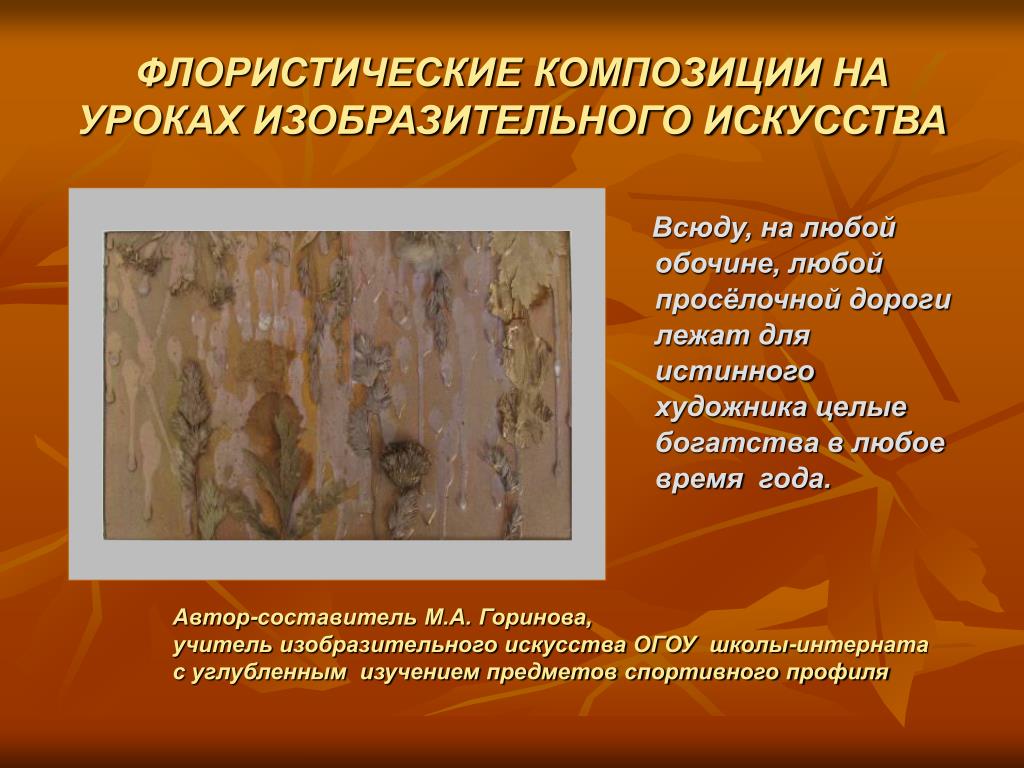 ФЛОРИСТИЧЕСКИЕ КОМПОЗИЦИИ НА УРОКАХ ИЗОБРАЗИТЕЛЬНОГО ИСКУССТВА

Всюду, на любой обочине, любой просёлочной дороги лежат для истинного художника целые богатства в любое время года.

Автор-составитель М.А. Горинова,
учитель изобразительного искусства ОГОУ школы-интерната
с углубленным изучением предметов спортивного профиля